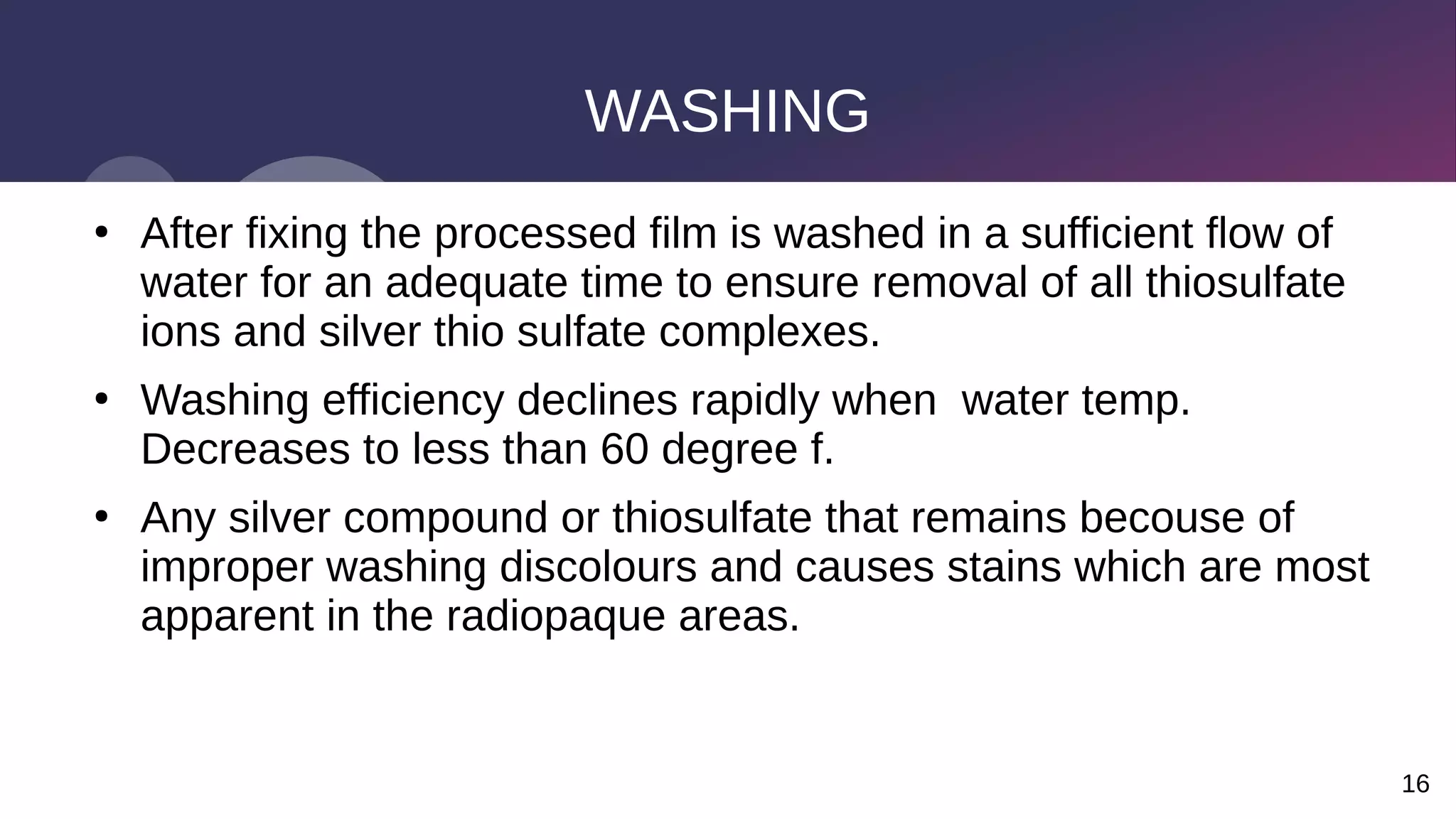 WASHING

• After fixing the processed film is washed in a sufficient flow of water for an adequate time to ensure removal of all thiosulfate ions and silver thio sulfate complexes.

• Washing efficiency declines rapidly when  water temp. Decreases to less than 60 degree f.

• Any silver compound or thiosulfate that remains becouse of improper washing discolours and causes stains which are most apparent in the radiopaque areas.

16